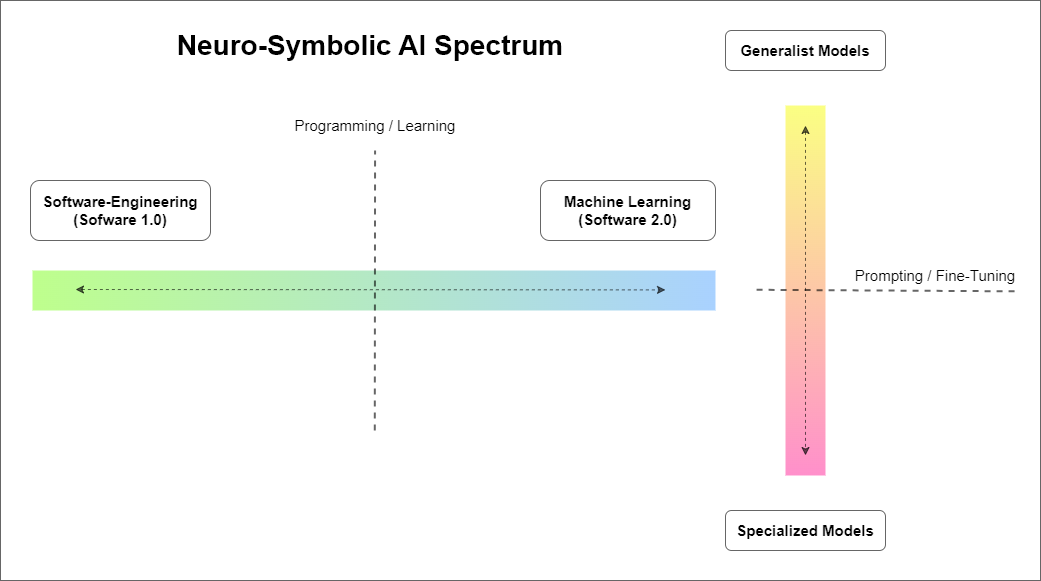 Neuro-Symbolic AI Spectrum

Generalist Models

Programming / Learning

Software-Engineering
(Sofware 1.0)

Machine Learning
(Software 2.0)

Prompting / Fine-Tuning

Specialized Models